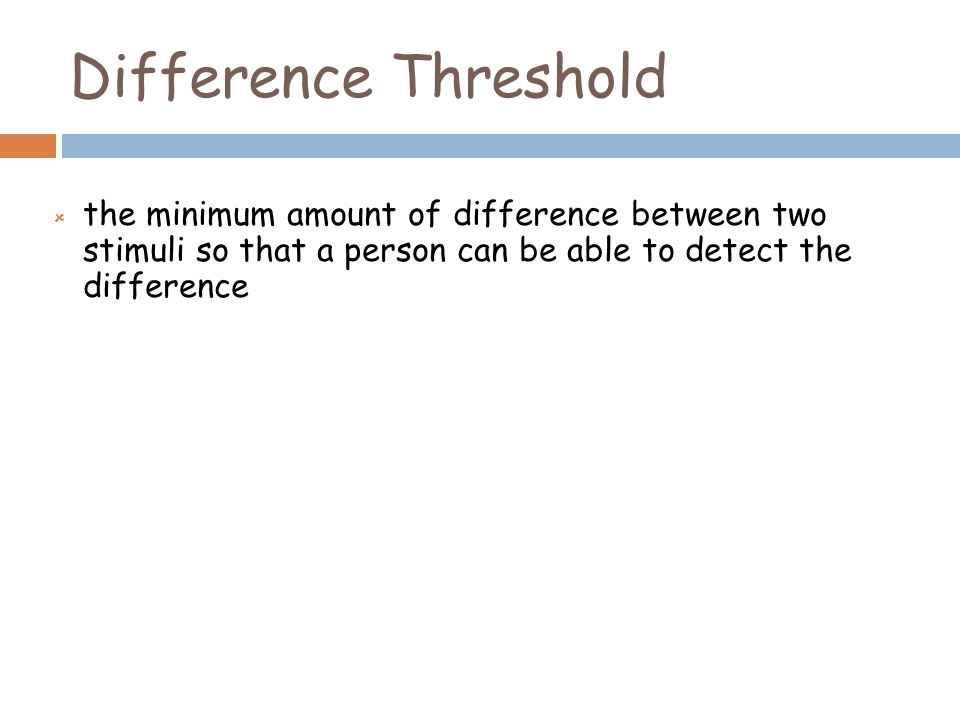 Difference Threshold

the minimum amount of difference between two stimuli so that a person can be able to detect the difference